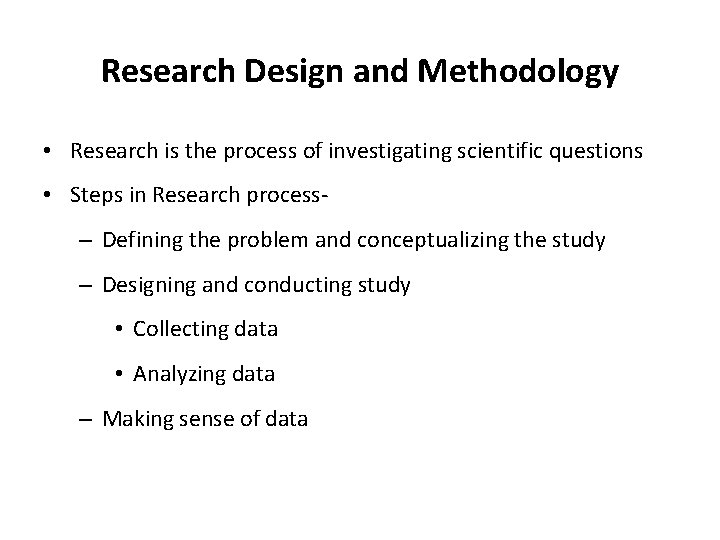 Research Design and Methodology

• Research is the process of investigating scientific questions
• Steps in Research process-
  – Defining the problem and conceptualizing the study
  – Designing and conducting study
    • Collecting data
    • Analyzing data
  – Making sense of data